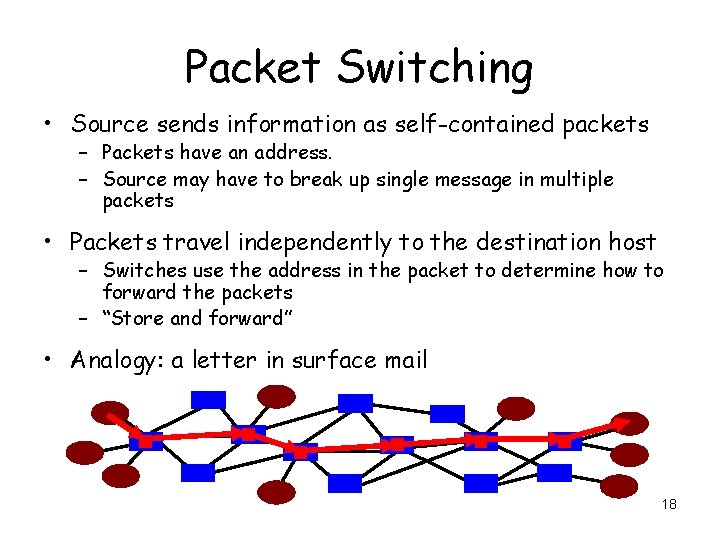 Packet Switching

• Source sends information as self-contained packets
  – Packets have an address.
  – Source may have to break up single message in multiple packets

• Packets travel independently to the destination host
  – Switches use the address in the packet to determine how to forward the packets
  – "Store and forward"

• Analogy: a letter in surface mail

18